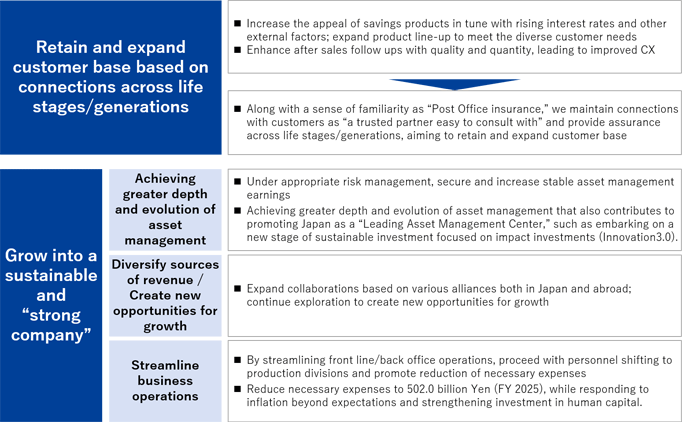 Retain and expand customer base based on connections across life stages/generations

■ Increase the appeal of savings products in tune with rising interest rates and other external factors; expand product line-up to meet the diverse customer needs
■ Enhance after sales follow ups with quality and quantity, leading to improved CX

■ Along with a sense of familiarity as “Post Office insurance,” we maintain connections with customers as “a trusted partner easy to consult with” and provide assurance across life stages/generations, aiming to retain and expand customer base

Grow into a sustainable and “strong company”

Achieving greater depth and evolution of asset management

■ Under appropriate risk management, secure and increase stable asset management earnings
■ Achieving greater depth and evolution of asset management that also contributes to promoting Japan as a “Leading Asset Management Center,” such as embarking on a new stage of sustainable investment focused on impact investments (Innovation3.0).

Diversify sources of revenue / Create new opportunities for growth

■ Expand collaborations based on various alliances both in Japan and abroad; continue exploration to create new opportunities for growth

Streamline business operations

■ By streamlining front line/back office operations, proceed with personnel shifting to production divisions and promote reduction of necessary expenses
■ Reduce necessary expenses to 502.0 billion Yen (FY 2025), while responding to inflation beyond expectations and strengthening investment in human capital.